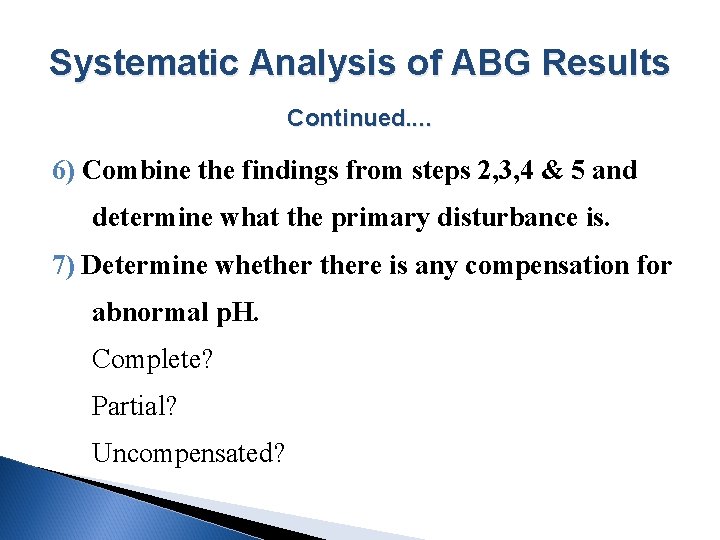 Systematic Analysis of ABG Results

Continued....

6) Combine the findings from steps 2,3,4 & 5 and determine what the primary disturbance is.

7) Determine whether there is any compensation for abnormal pH.

Complete?

Partial?

Uncompensated?